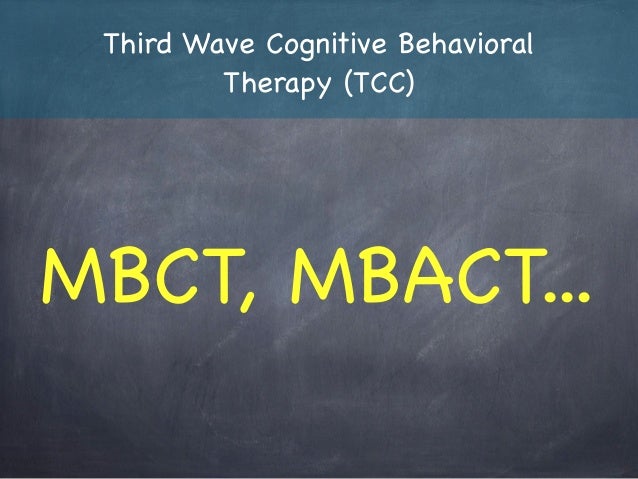 Third Wave Cognitive Behavioral Therapy (TCC)

MBCT, MBACT...